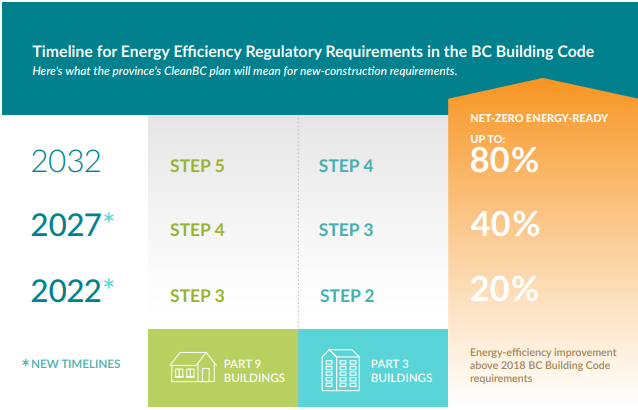 Timeline for Energy Efficiency Regulatory Requirements in the BC Building Code
Here's what the province's CleanBC plan will mean for new-construction requirements.

NET-ZERO ENERGY-READY

| | | | |
|---|---|---|---|
| 2032 | STEP 5 | STEP 4 | UP TO: 80% |
| 2027* | STEP 4 | STEP 3 | 40% |
| 2022* | STEP 3 | STEP 2 | 20% |
| * NEW TIMELINES | PART 9 BUILDINGS | PART 3 BUILDINGS | Energy-efficiency improvement above 2018 BC Building Code requirements |